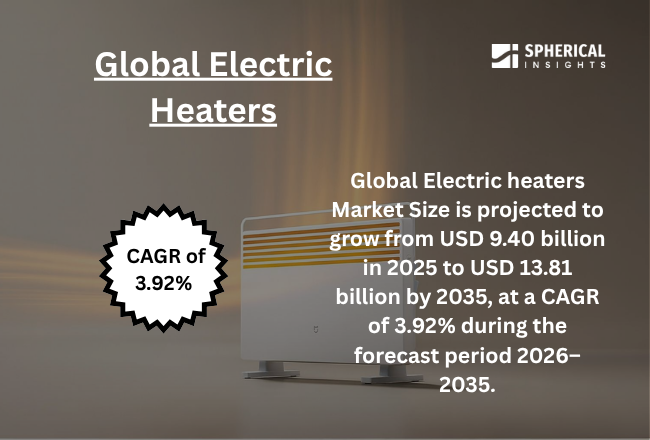 Global Electric Heaters

SPHERICAL INSIGHTS

CAGR of 3.92%

Global Electric heaters Market Size is projected to grow from USD 9.40 billion in 2025 to USD 13.81 billion by 2035, at a CAGR of 3.92% during the forecast period 2026–2035.